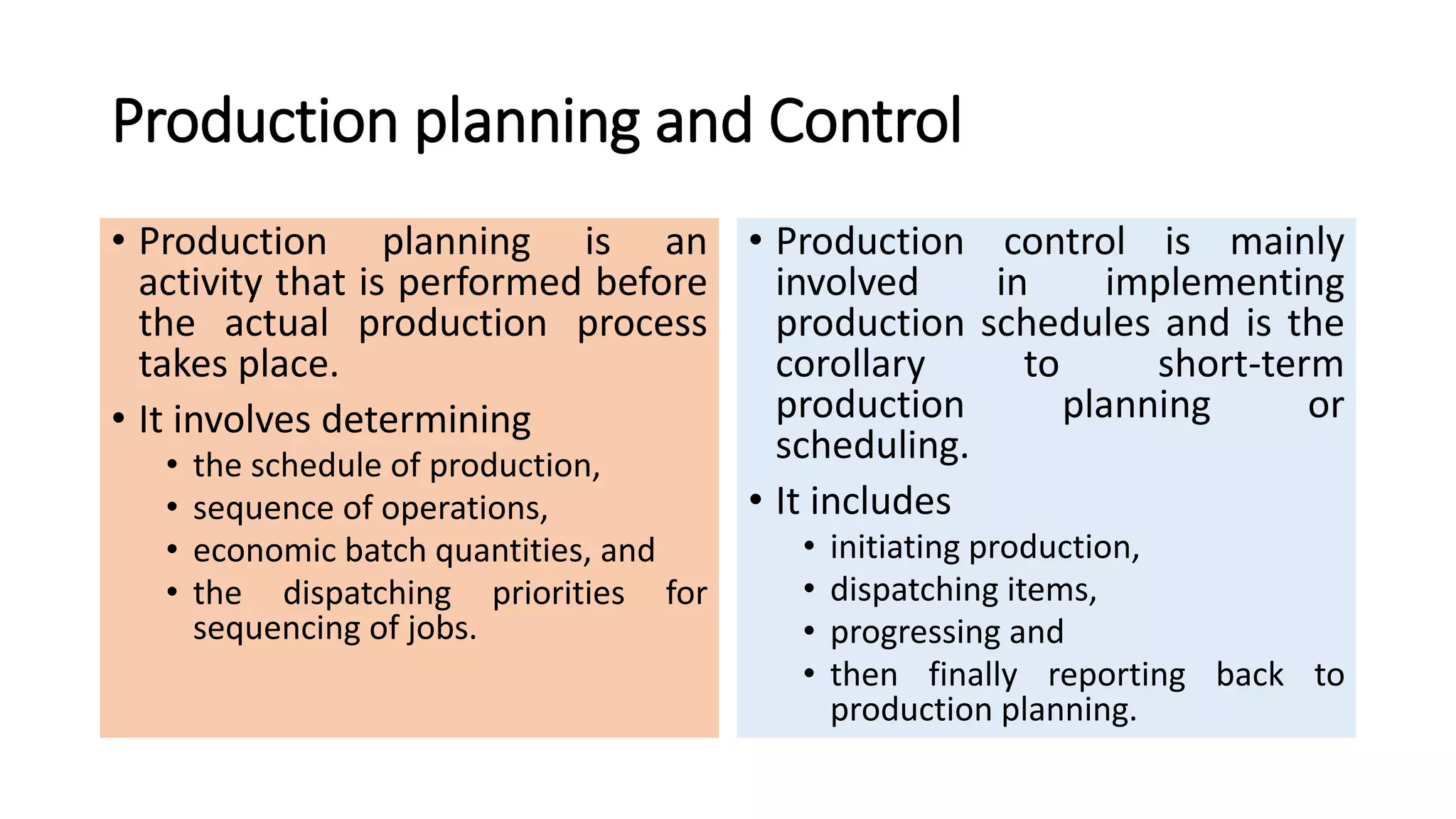 Production planning and Control

• Production planning is an activity that is performed before the actual production process takes place.
• It involves determining
  • the schedule of production,
  • sequence of operations,
  • economic batch quantities, and
  • the dispatching priorities for sequencing of jobs.

• Production control is mainly involved in implementing production schedules and is the corollary to short-term production planning or scheduling.
• It includes
  • initiating production,
  • dispatching items,
  • progressing and
  • then finally reporting back to production planning.